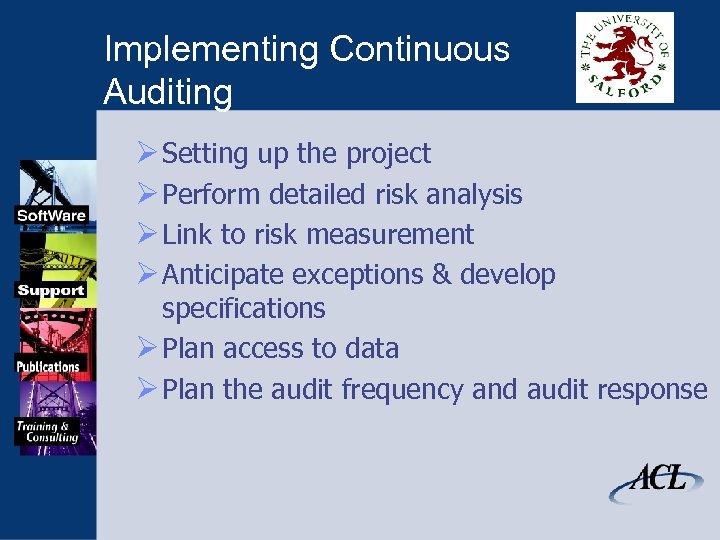 Implementing Continuous Auditing

THE UNIVERSITY OF SALFORD

SoftWare

Support

Publications

Training & Consulting

➢ Setting up the project
➢ Perform detailed risk analysis
➢ Link to risk measurement
➢ Anticipate exceptions & develop specifications
➢ Plan access to data
➢ Plan the audit frequency and audit response

ACL